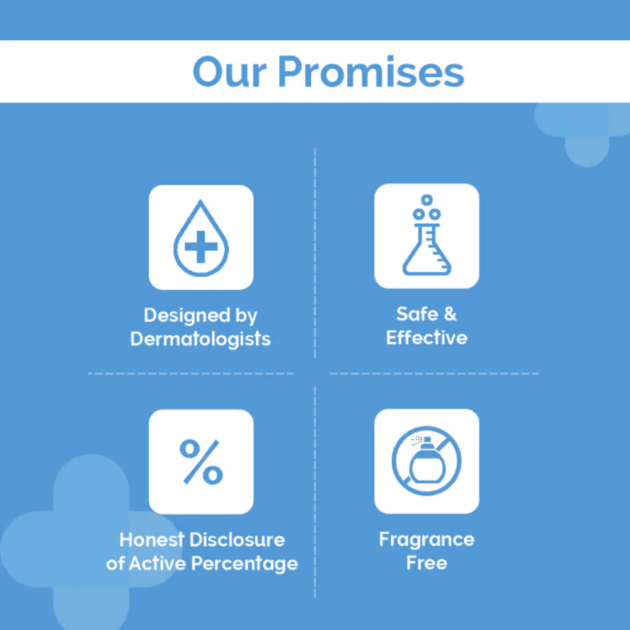 Our Promises

Designed by Dermatologists

Safe & Effective

%

Honest Disclosure of Active Percentage

Fragrance Free